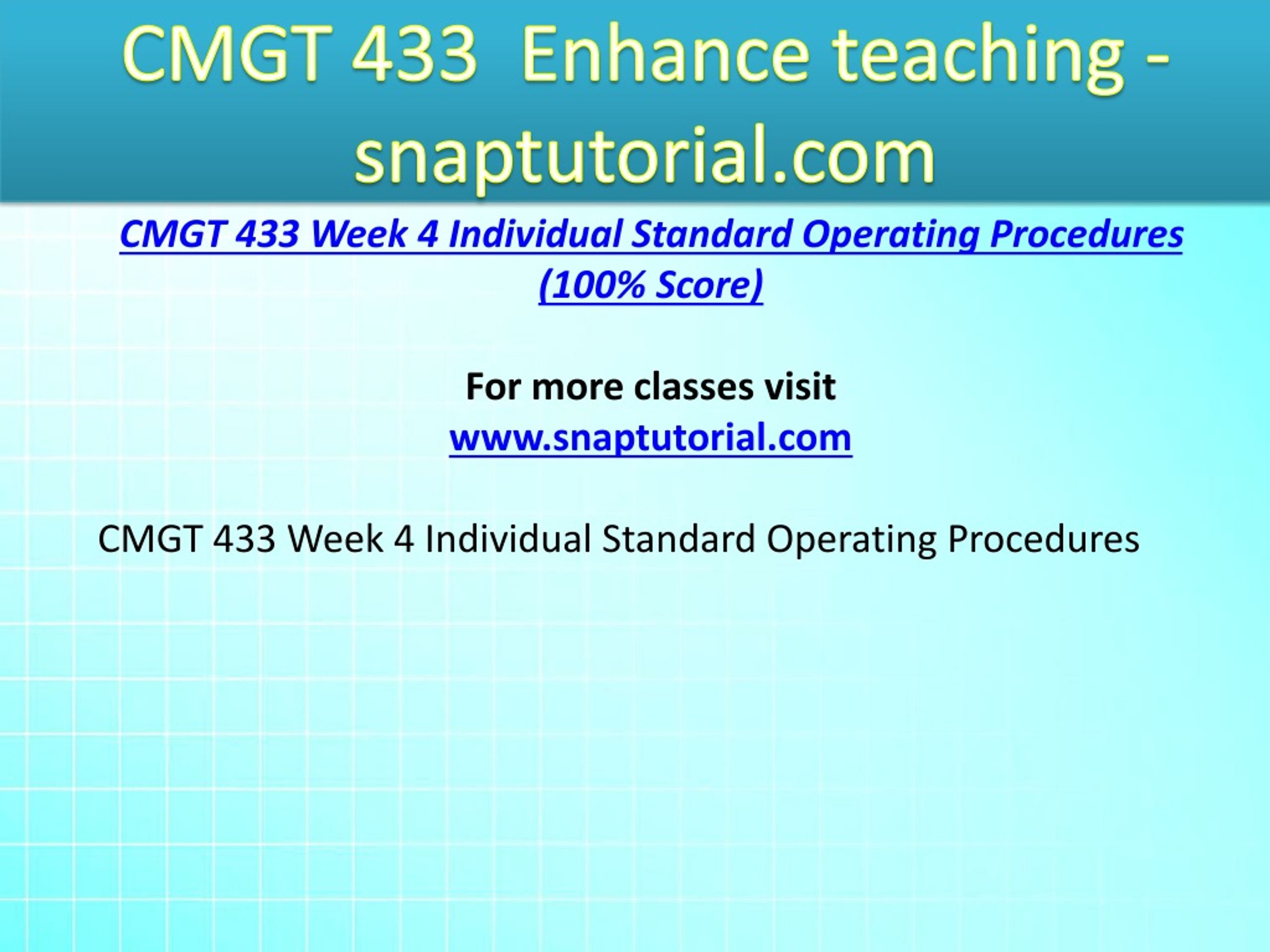 CMGT 433 Enhance teaching - snaptutorial.com

CMGT 433 Week 4 Individual Standard Operating Procedures (100% Score)

For more classes visit
www.snaptutorial.com

CMGT 433 Week 4 Individual Standard Operating Procedures